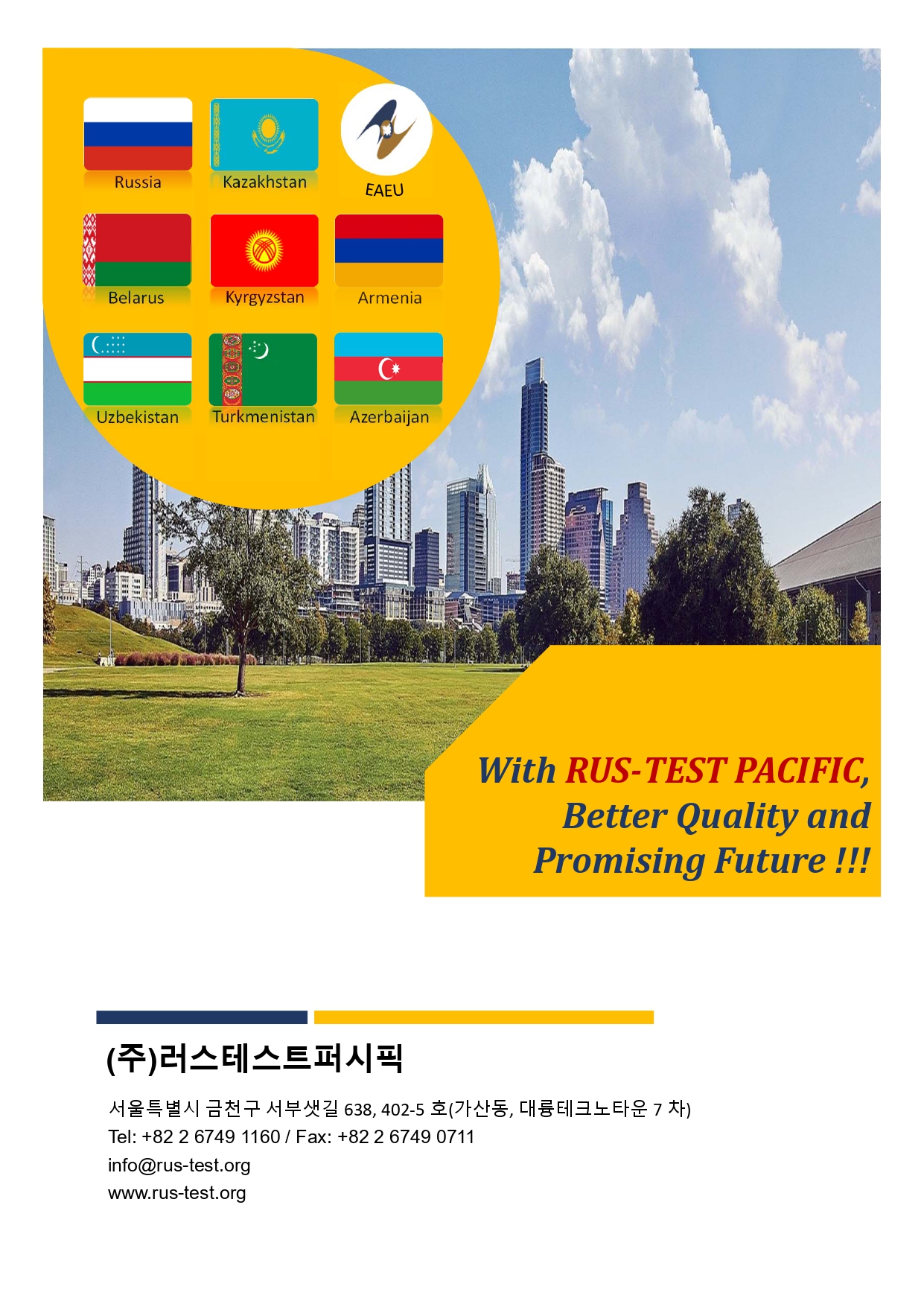 Russia

Kazakhstan

EAEU

Belarus

Kyrgyzstan

Armenia

Uzbekistan

Turkmenistan

Azerbaijan

With RUS-TEST PACIFIC, Better Quality and Promising Future !!!

(주)러스테스트퍼시픽

서울특별시 금천구 서부샛길 638, 402-5 호(가산동, 대륭테크노타운 7 차)
Tel: +82 2 6749 1160 / Fax: +82 2 6749 0711
info@rus-test.org
www.rus-test.org